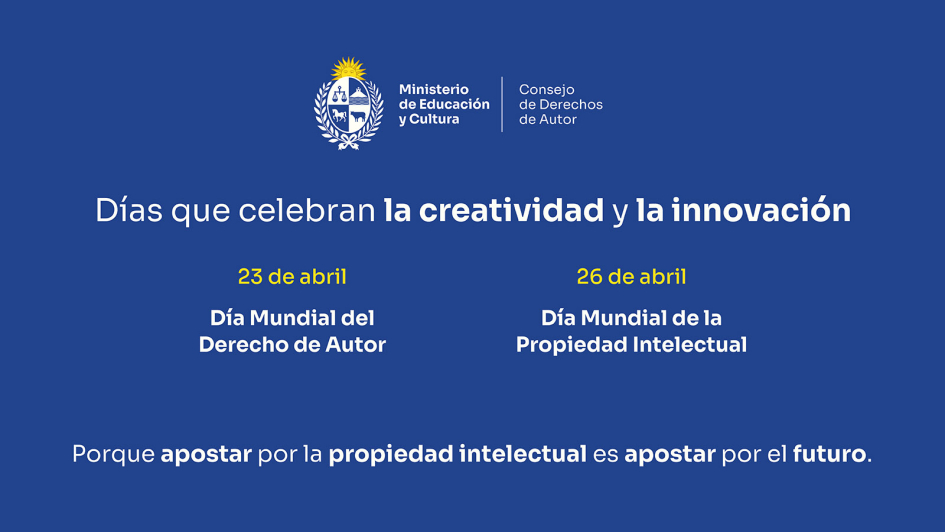 Ministerio de Educación y Cultura

Consejo de Derechos de Autor

Días que celebran la creatividad y la innovación

23 de abril

Día Mundial del Derecho de Autor

26 de abril

Día Mundial de la Propiedad Intelectual

Porque apostar por la propiedad intelectual es apostar por el futuro.